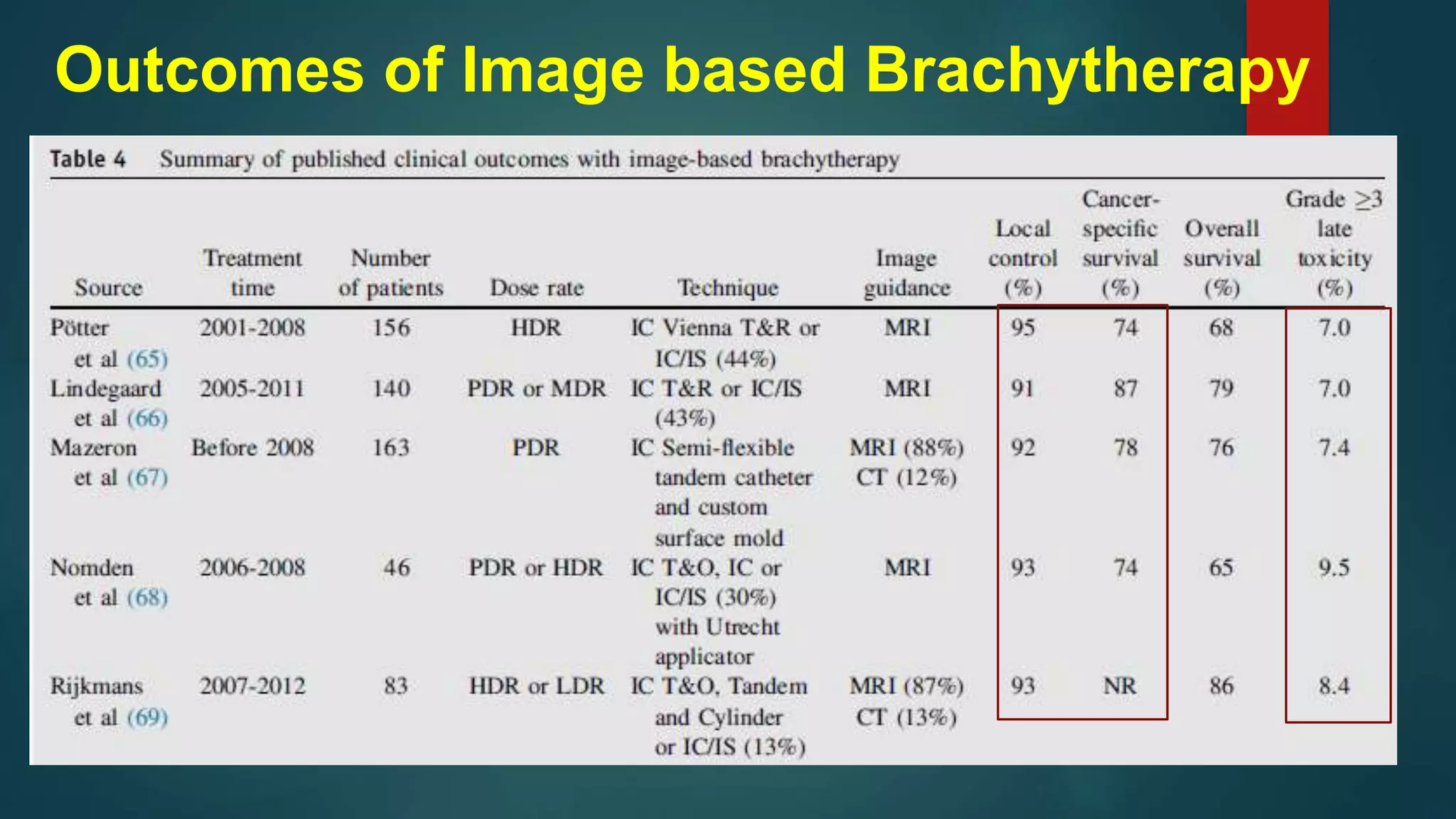 Outcomes of Image based Brachytherapy

Table 4 Summary of published clinical outcomes with image-based brachytherapy

| Source | Treatment time | Number of patients | Dose rate | Technique | Image guidance | Local control (%) | Cancer-specific survival (%) | Overall survival (%) | Grade $\geq 3$ late toxicity (%) |
|---|---|---|---|---|---|---|---|---|---|
| Pötter et al (65) | 2001-2008 | 156 | HDR | IC Vienna T&R or IC/IS (44%) | MRI | 95 | 74 | 68 | 7.0 |
| Lindegaard et al (66) | 2005-2011 | 140 | PDR or MDR | IC T&R or IC/IS (43%) | MRI | 91 | 87 | 79 | 7.0 |
| Mazeron et al (67) | Before 2008 | 163 | PDR | IC Semi-flexible tandem catheter and custom surface mold | MRI (88%) CT (12%) | 92 | 78 | 76 | 7.4 |
| Nomden et al (68) | 2006-2008 | 46 | PDR or HDR | IC T&O, IC or IC/IS (30%) with Utrecht applicator | MRI | 93 | 74 | 65 | 9.5 |
| Rijkmans et al (69) | 2007-2012 | 83 | HDR or LDR | IC T&O, Tandem and Cylinder or IC/IS (13%) | MRI (87%) CT (13%) | 93 | NR | 86 | 8.4 |